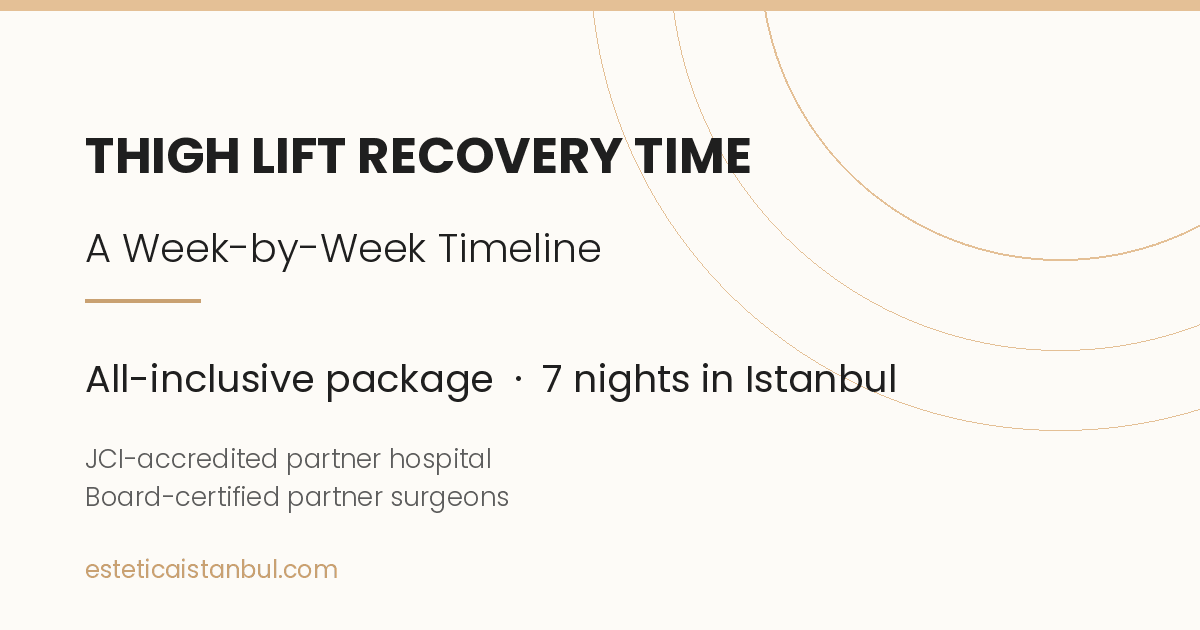 THIGH LIFT RECOVERY TIME

A Week-by-Week Timeline

All-inclusive package · 7 nights in Istanbul

JCI-accredited partner hospital
Board-certified partner surgeons

esteticaistanbul.com